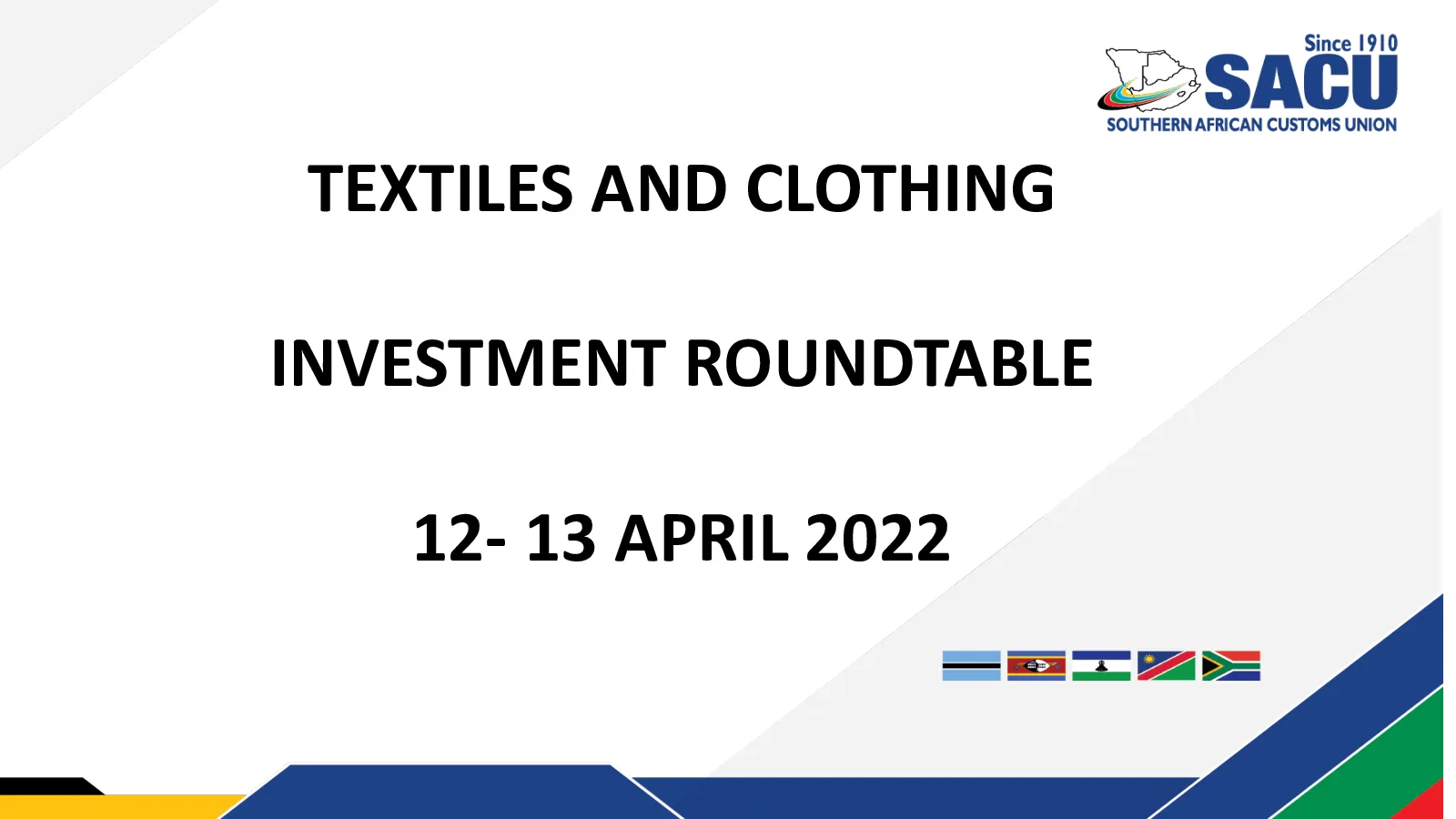 Since 1910
SACU
SOUTHERN AFRICAN CUSTOMS UNION

TEXTILES AND CLOTHING

INVESTMENT ROUNDTABLE

12- 13 APRIL 2022